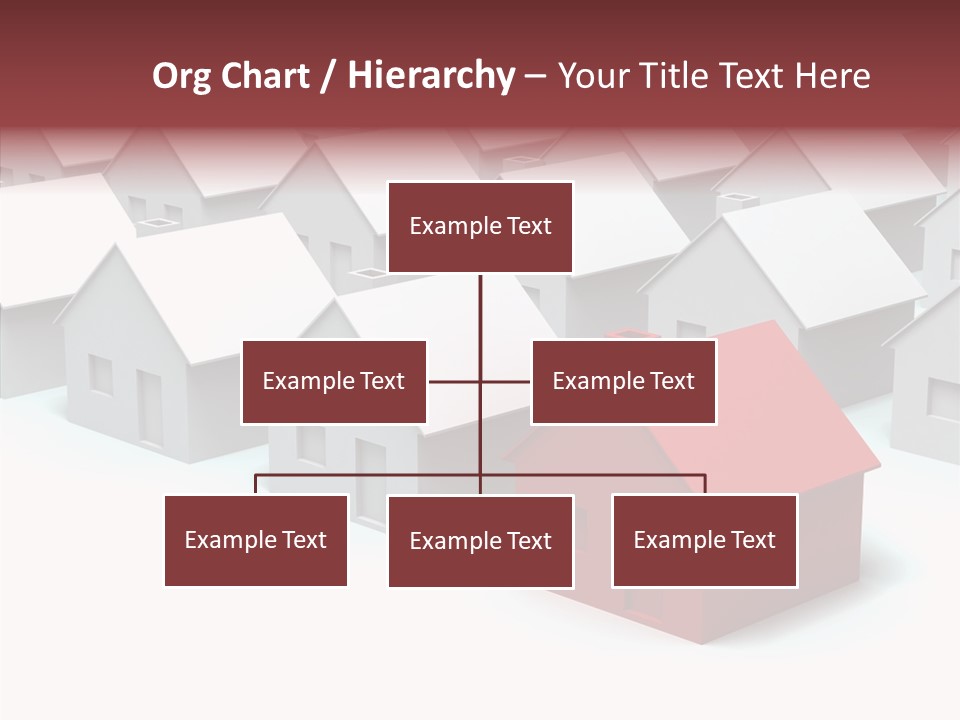 Org Chart / Hierarchy – Your Title Text Here

Example Text

Example Text

Example Text

Example Text

Example Text

Example Text